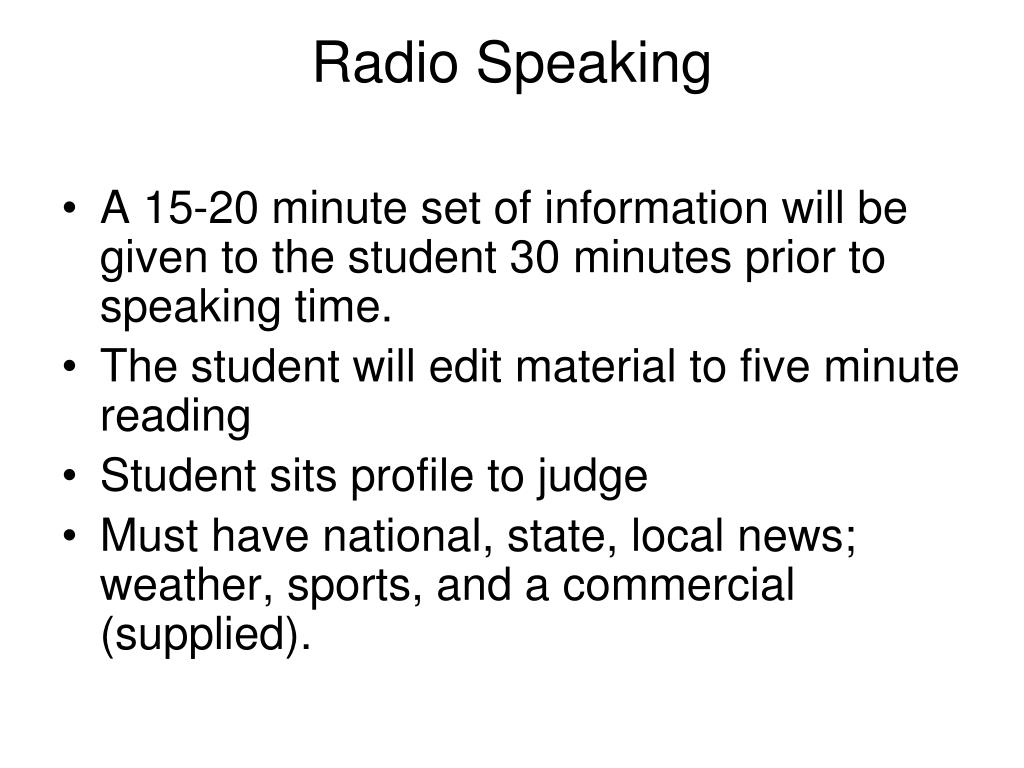 Radio Speaking

• A 15-20 minute set of information will be given to the student 30 minutes prior to speaking time.
• The student will edit material to five minute reading
• Student sits profile to judge
• Must have national, state, local news; weather, sports, and a commercial (supplied).